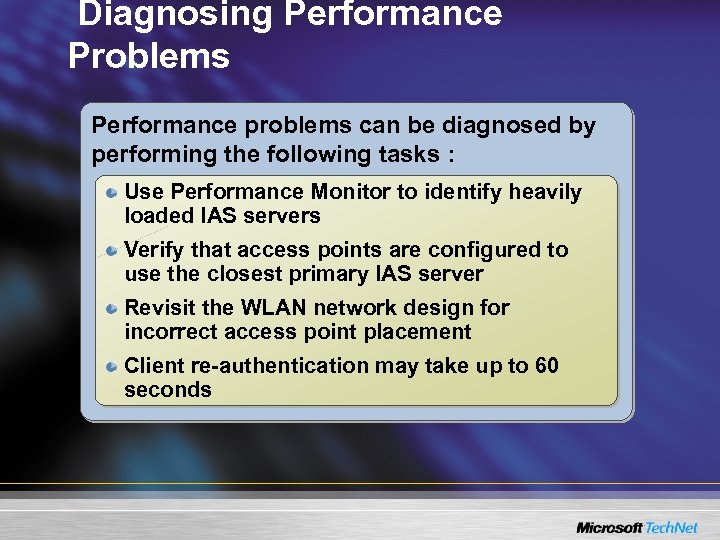 Diagnosing Performance Problems

Performance problems can be diagnosed by performing the following tasks :

Use Performance Monitor to identify heavily loaded IAS servers

Verify that access points are configured to use the closest primary IAS server

Revisit the WLAN network design for incorrect access point placement

Client re-authentication may take up to 60 seconds

Microsoft TechNet